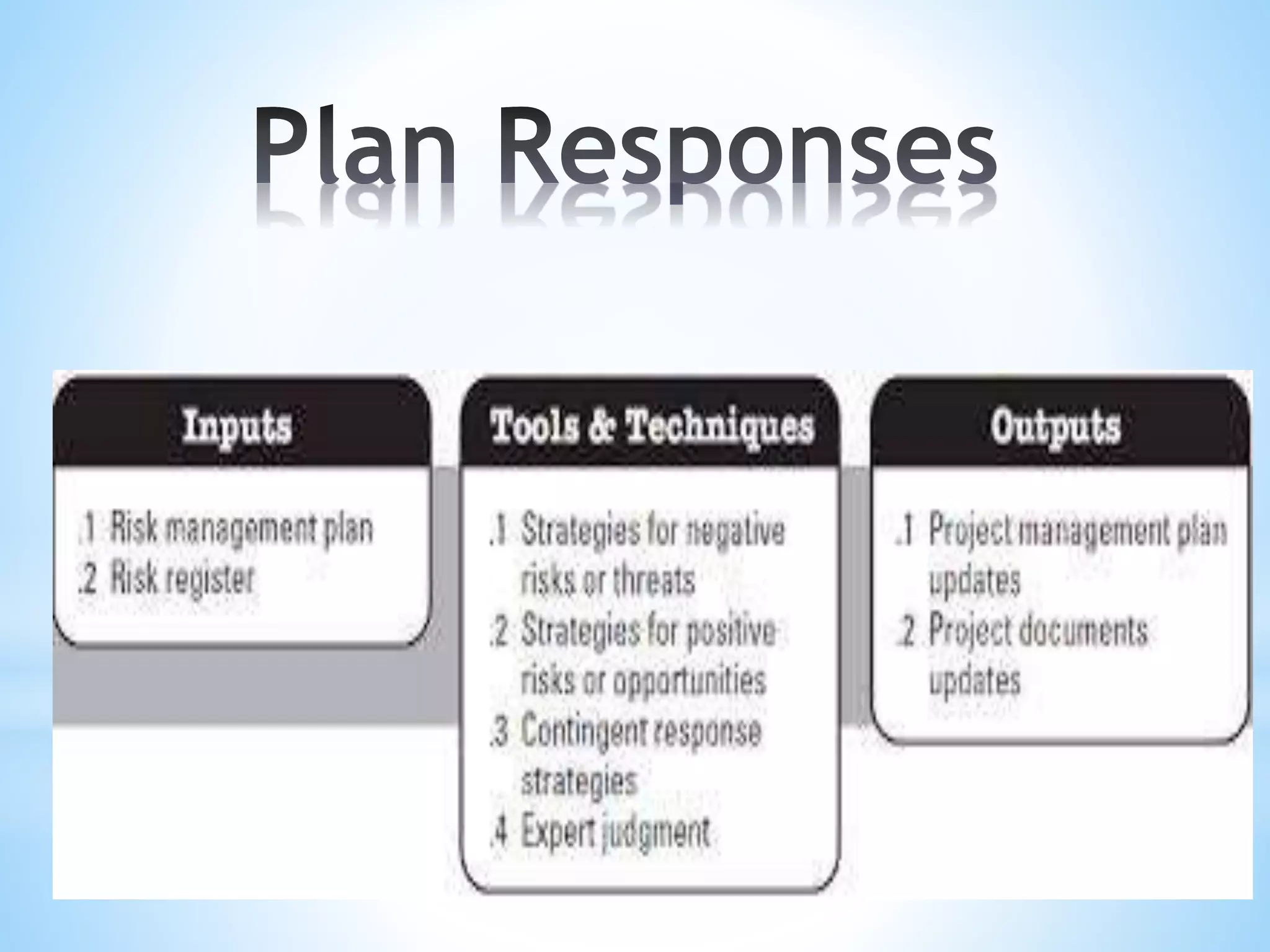 Plan Responses

Inputs

.1 Risk management plan
.2 Risk register

Tools & Techniques

.1 Strategies for negative risks or threats
.2 Strategies for positive risks or opportunities
.3 Contingent response strategies
.4 Expert judgment

Outputs

.1 Project management plan updates
.2 Project documents updates